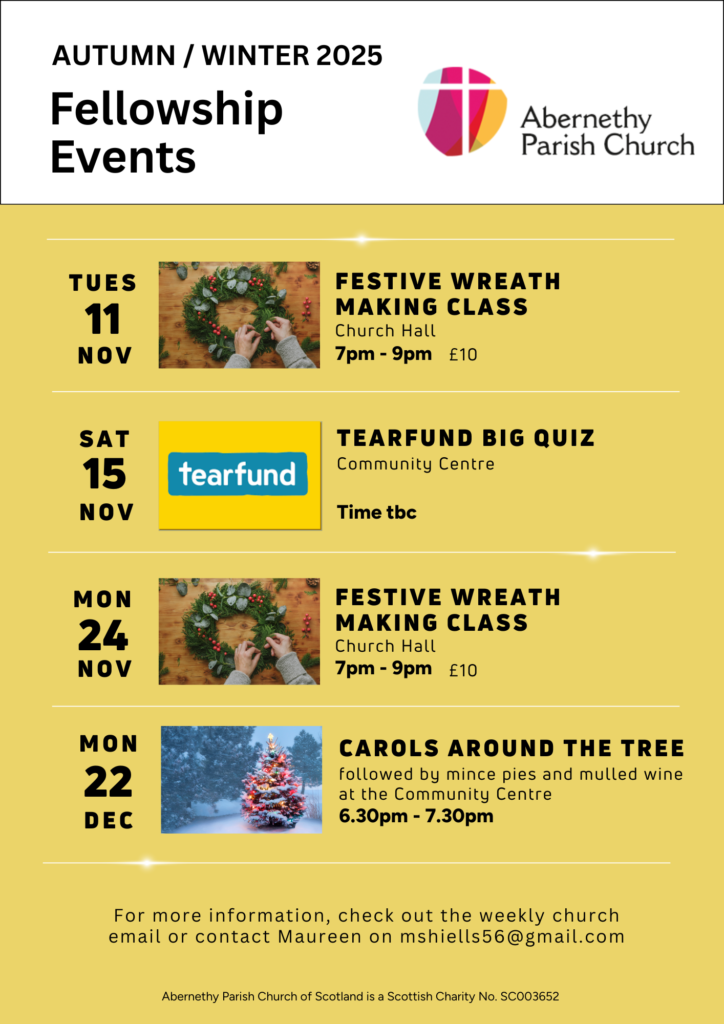 AUTUMN / WINTER 2025

Fellowship Events

Abernethy Parish Church

TUES
11
NOV

FESTIVE WREATH MAKING CLASS
Church Hall
7pm - 9pm £10

SAT
15
NOV

tearfund

TEARFUND BIG QUIZ
Community Centre

Time tbc

MON
24
NOV

FESTIVE WREATH MAKING CLASS
Church Hall
7pm - 9pm £10

MON
22
DEC

CAROLS AROUND THE TREE
followed by mince pies and mulled wine at the Community Centre
6.30pm - 7.30pm

For more information, check out the weekly church email or contact Maureen on mshiells56@gmail.com

Abernethy Parish Church of Scotland is a Scottish Charity No. SC003652